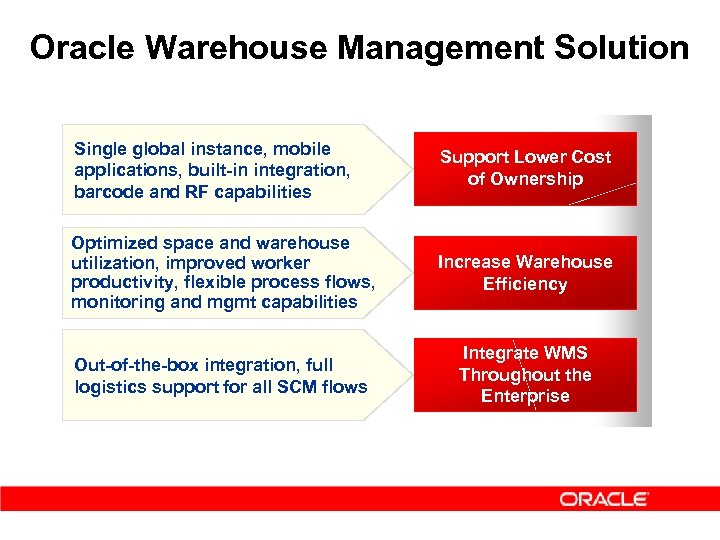 Oracle Warehouse Management Solution

Single global instance, mobile applications, built-in integration, barcode and RF capabilities

Support Lower Cost of Ownership

Optimized space and warehouse utilization, improved worker productivity, flexible process flows, monitoring and mgmt capabilities

Increase Warehouse Efficiency

Out-of-the-box integration, full logistics support for all SCM flows

Integrate WMS Throughout the Enterprise

ORACLE